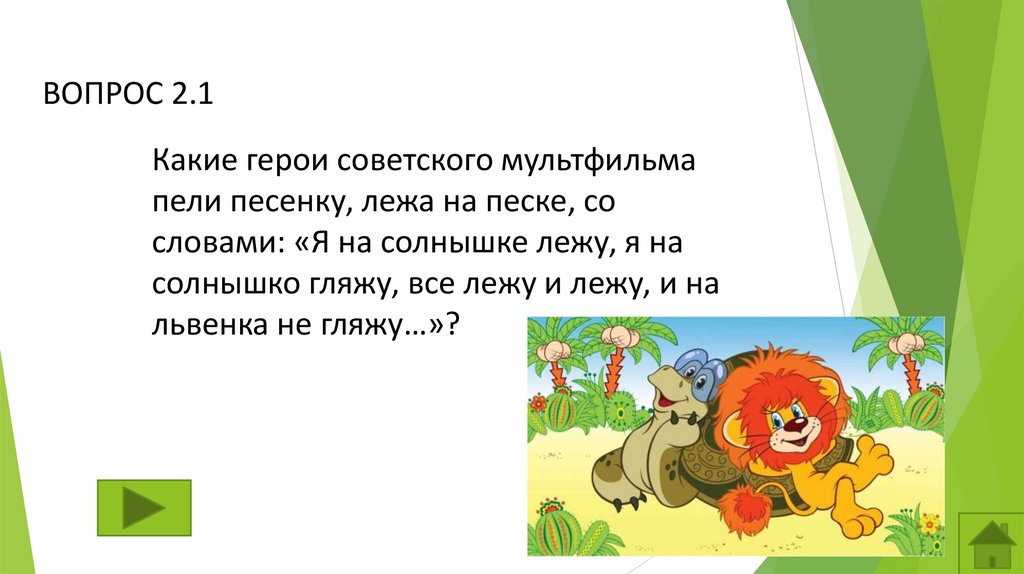 ВОПРОС 2.1

Какие герои советского мультфильма пели песенку, лежа на песке, со словами: «Я на солнышке лежу, я на солнышко гляжу, все лежу и лежу, и на львенка не гляжу…»?